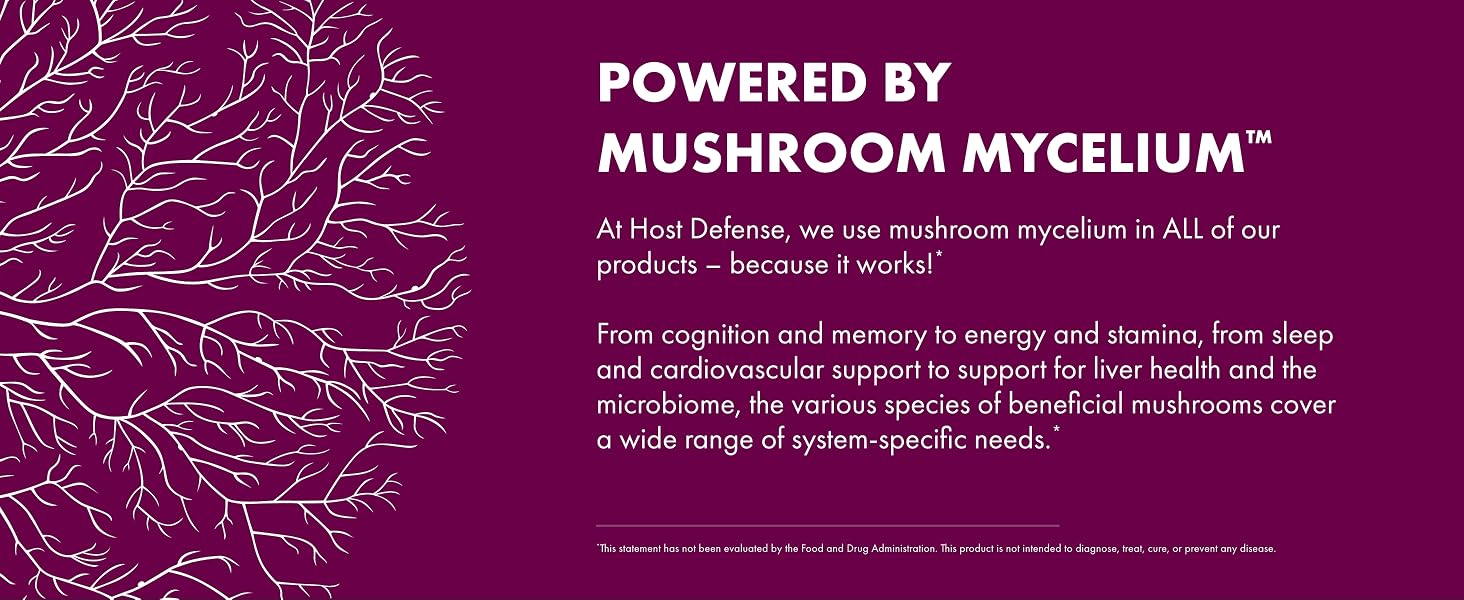 POWERED BY MUSHROOM MYCELIUM™

At Host Defense, we use mushroom mycelium in ALL of our products – because it works!*

From cognition and memory to energy and stamina, from sleep and cardiovascular support to support for liver health and the microbiome, the various species of beneficial mushrooms cover a wide range of system-specific needs.*

*This statement has not been evaluated by the Food and Drug Administration. This product is not intended to diagnose, treat, cure, or prevent any disease.